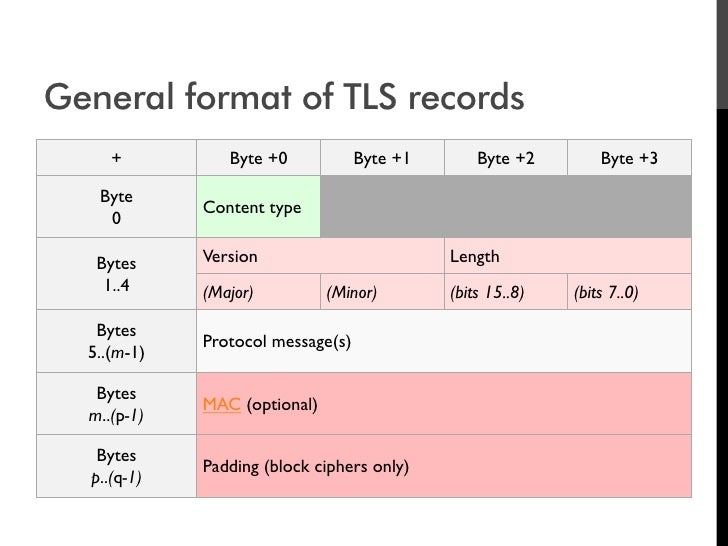 General format of TLS records

| + | Byte +0 | Byte +1 | Byte +2 | Byte +3 |
|---|---|---|---|---|
| Byte 0 | Content type | | | |
| Bytes 1..4 | Version | | Length | |
| | (Major) | (Minor) | (bits 15..8) | (bits 7..0) |
| Bytes 5..(m-1) | Protocol message(s) | | | |
| Bytes m..(p-1) | MAC (optional) | | | |
| Bytes p..(q-1) | Padding (block ciphers only) | | | |